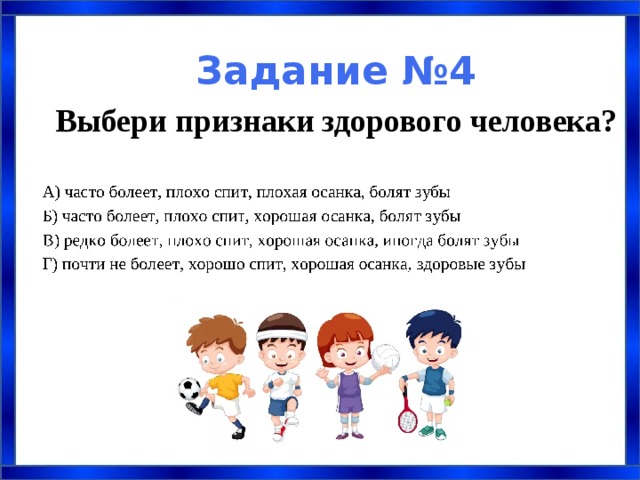 Задание №4

Выбери признаки здорового человека?

А) часто болеет, плохо спит, плохая осанка, болят зубы
Б) часто болеет, плохо спит, хорошая осанка, болят зубы
В) редко болеет, плохо спит, хорошая осанка, иногда болят зубы
Г) почти не болеет, хорошо спит, хорошая осанка, здоровые зубы